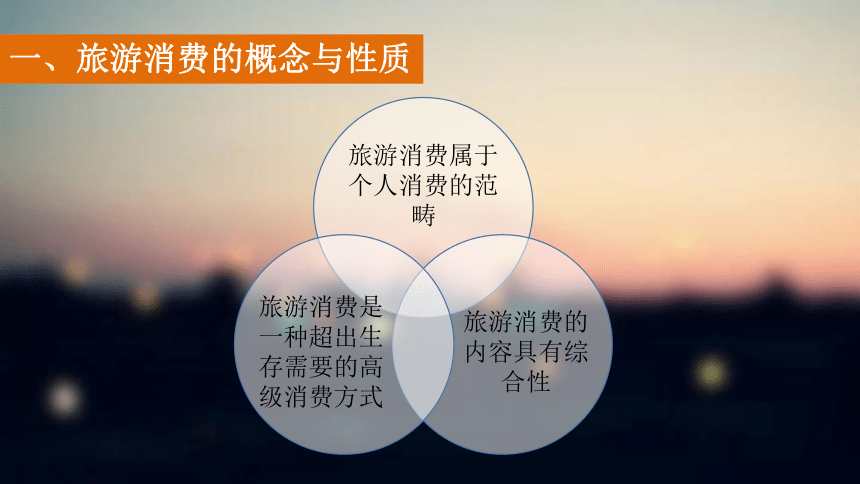 一、旅游消费的概念与性质

旅游消费属于个人消费的范畴

旅游消费是一种超出生存需要的高级消费方式

旅游消费的内容具有综合性